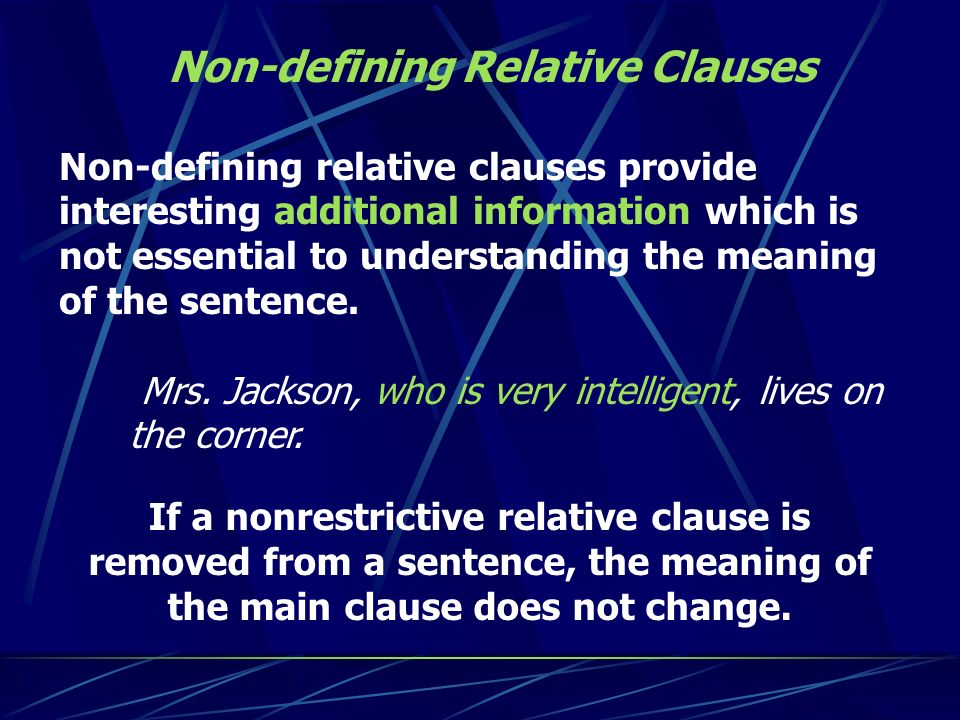 Non-defining Relative Clauses

Non-defining relative clauses provide interesting additional information which is not essential to understanding the meaning of the sentence.

Mrs. Jackson, who is very intelligent, lives on the corner.

If a nonrestrictive relative clause is removed from a sentence, the meaning of the main clause does not change.